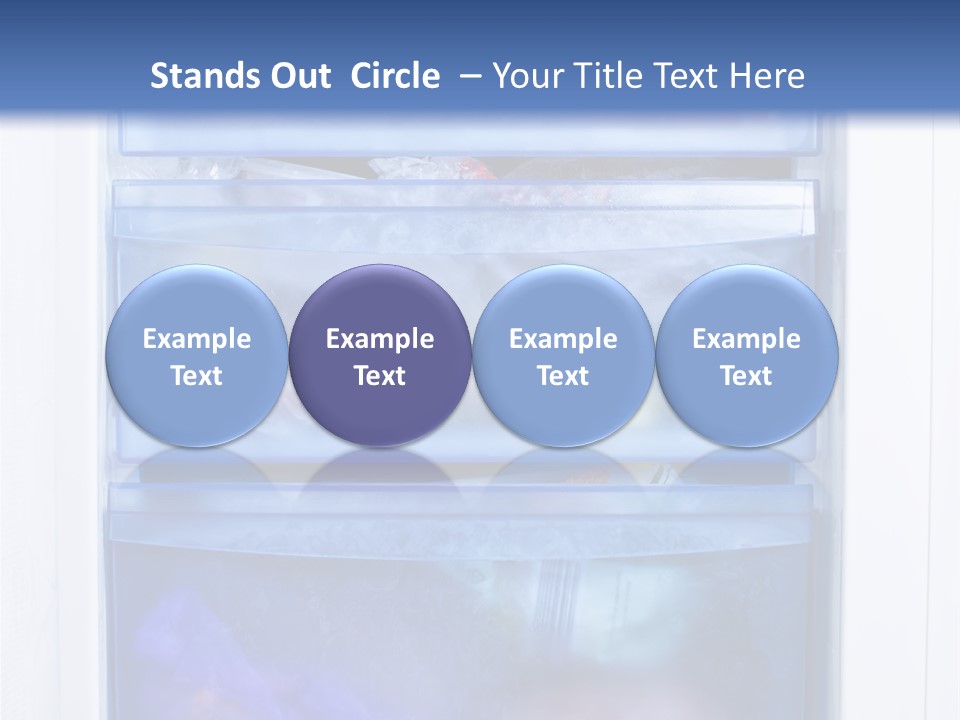 Stands Out Circle – Your Title Text Here

Example Text

Example Text

Example Text

Example Text